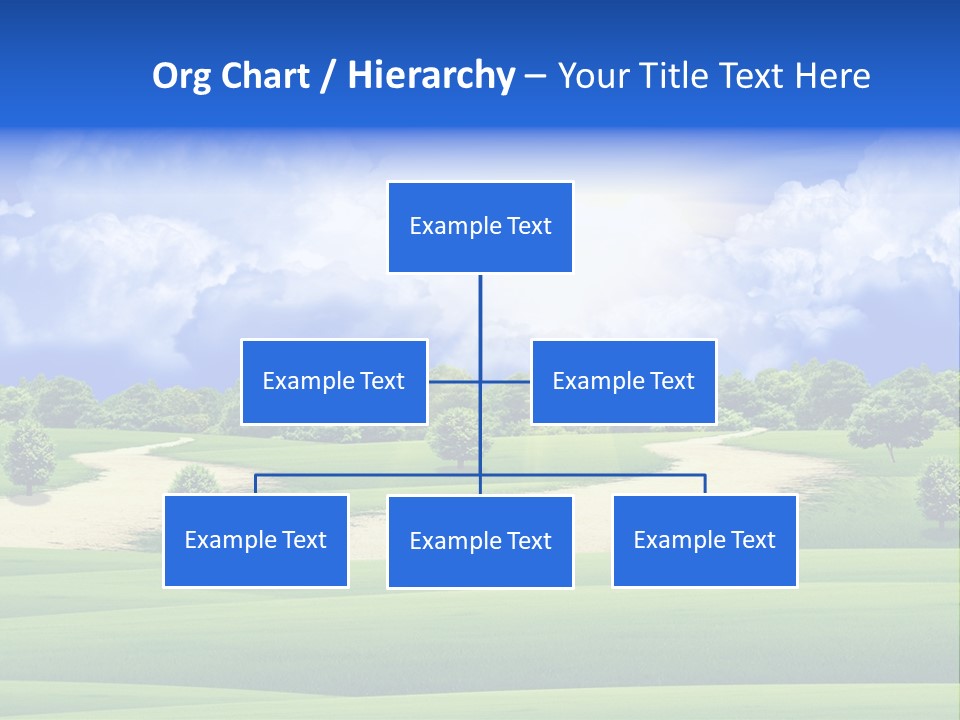 Org Chart / Hierarchy – Your Title Text Here

Example Text

Example Text

Example Text

Example Text

Example Text

Example Text